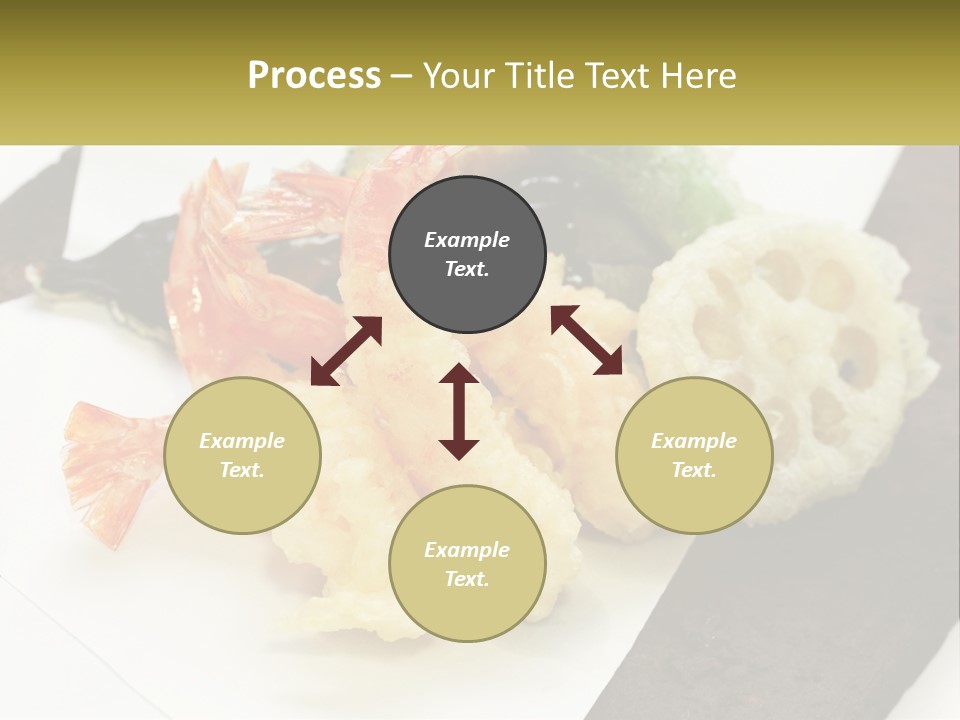 Process – Your Title Text Here

Example Text.

Example Text.

Example Text.

Example Text.